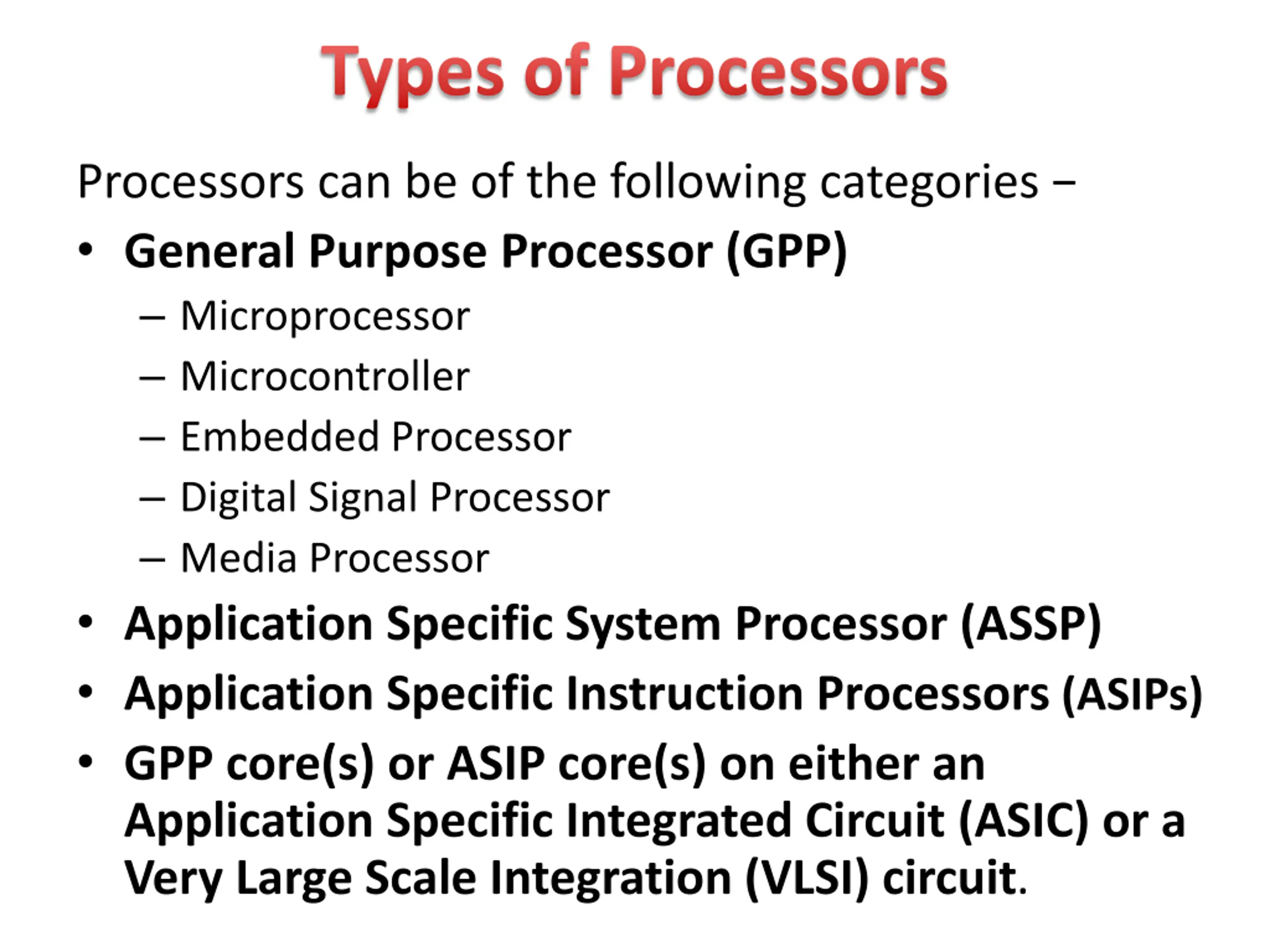 Types of Processors

Processors can be of the following categories –

• General Purpose Processor (GPP)
  – Microprocessor
  – Microcontroller
  – Embedded Processor
  – Digital Signal Processor
  – Media Processor
• Application Specific System Processor (ASSP)
• Application Specific Instruction Processors (ASIPs)
• GPP core(s) or ASIP core(s) on either an Application Specific Integrated Circuit (ASIC) or a Very Large Scale Integration (VLSI) circuit.